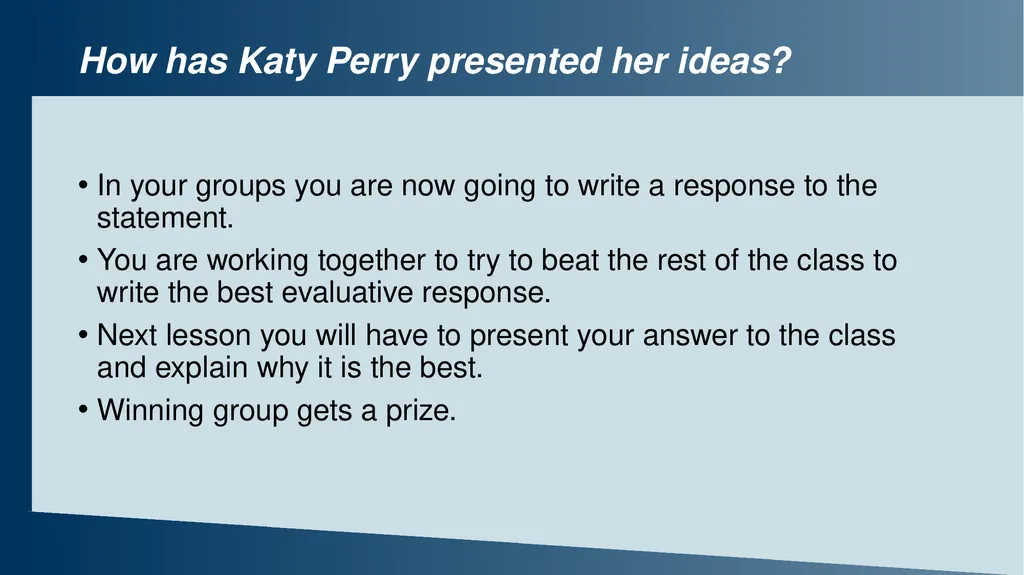 How has Katy Perry presented her ideas?

• In your groups you are now going to write a response to the statement.
• You are working together to try to beat the rest of the class to write the best evaluative response.
• Next lesson you will have to present your answer to the class and explain why it is the best.
• Winning group gets a prize.